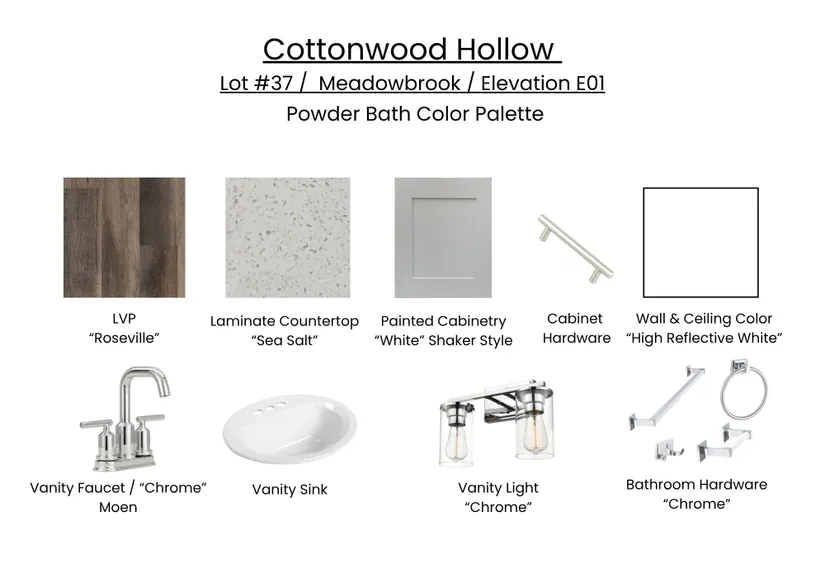 Cottonwood Hollow
Lot #37 /  Meadowbrook / Elevation E01
Powder Bath Color Palette

LVP
“Roseville”

Laminate Countertop
“Sea Salt”

Painted Cabinetry
“White” Shaker Style

Cabinet
Hardware

Wall & Ceiling Color
“High Reflective White”

Vanity Faucet / “Chrome”
Moen

Vanity Sink

Vanity Light
“Chrome”

Bathroom Hardware
“Chrome”